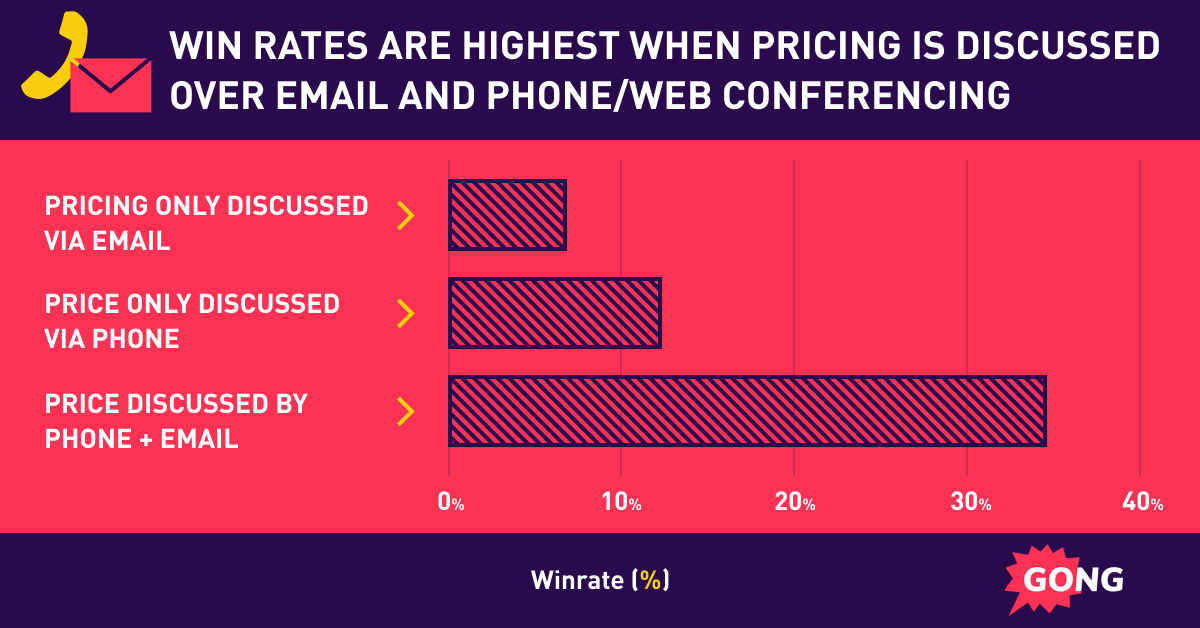 WIN RATES ARE HIGHEST WHEN PRICING IS DISCUSSED OVER EMAIL AND PHONE/WEB CONFERENCING

PRICING ONLY DISCUSSED VIA EMAIL

PRICE ONLY DISCUSSED VIA PHONE

PRICE DISCUSSED BY PHONE + EMAIL

0% 10% 20% 30% 40%

Winrate (%)

GONG